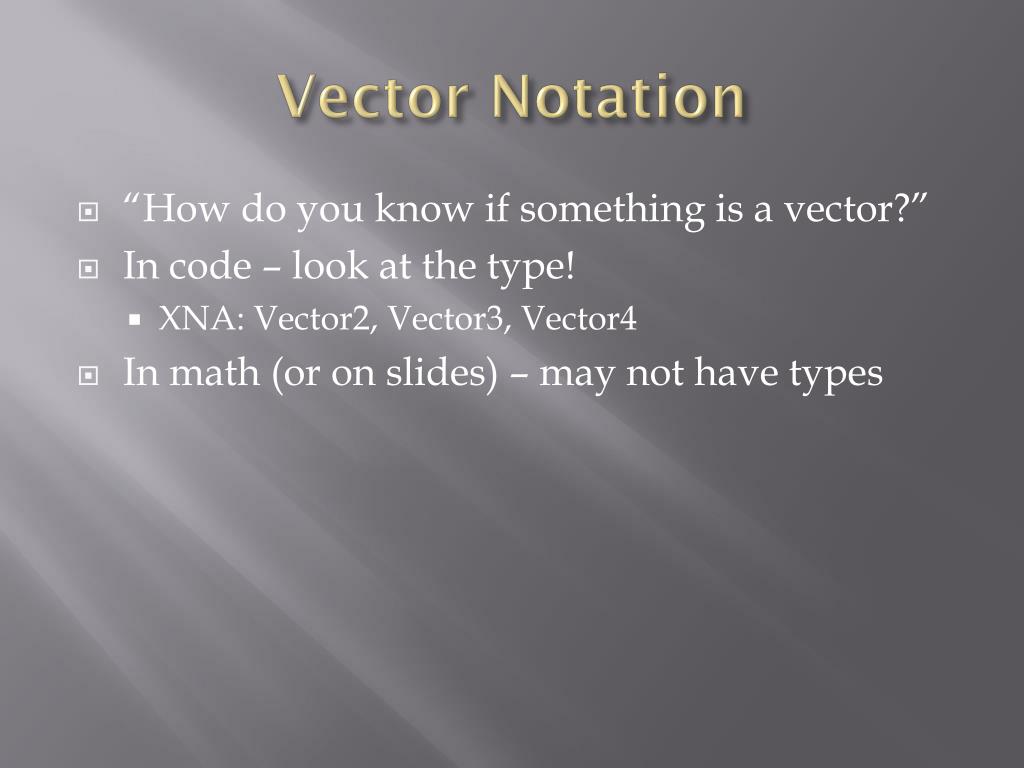 Vector Notation

“How do you know if something is a vector?”

In code – look at the type!

XNA: Vector2, Vector3, Vector4

In math (or on slides) – may not have types